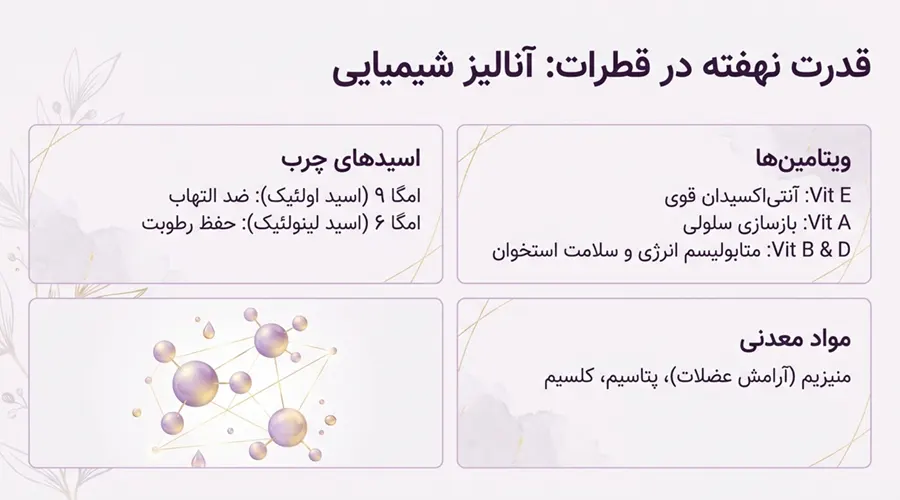 قدرت نهفته در قطرات: آنالیز شیمیایی

ویتامین‌ها

Vit E: آنتی‌اکسیدان قوی
Vit A: بازسازی سلولی
Vit B & D: متابولیسم انرژی و سلامت استخوان

اسیدهای چرب

امگا ۹ (اسید اولئیک): ضد التهاب
امگا ۶ (اسید لینولئیک): حفظ رطوبت

مواد معدنی

منیزیم (آرامش عضلات)، پتاسیم، کلسیم